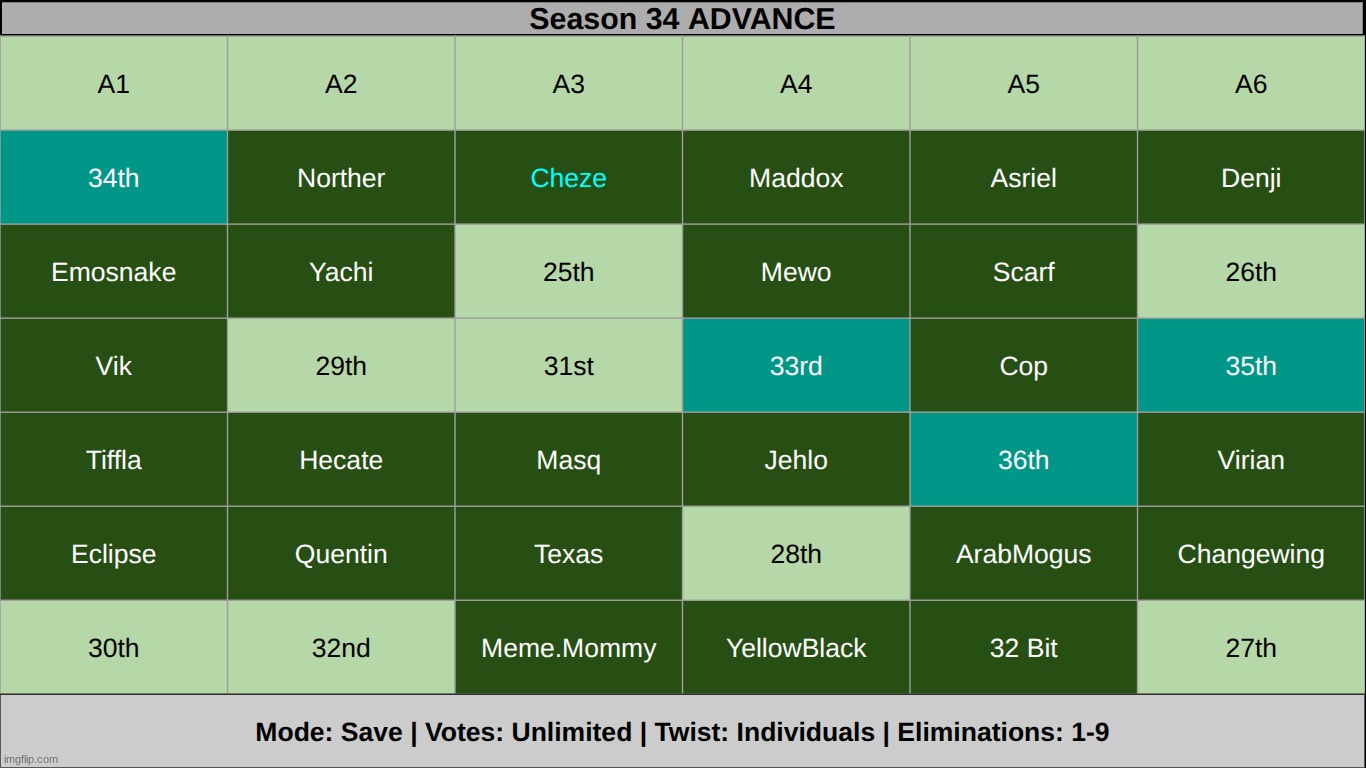 Season 34 ADVANCE

| A1 | A2 | A3 | A4 | A5 | A6 |
|---|---|---|---|---|---|
| 34th | Norther | Cheze | Maddox | Asriel | Denji |
| Emosnake | Yachi | 25th | Mewo | Scarf | 26th |
| Vik | 29th | 31st | 33rd | Cop | 35th |
| Tiffla | Hecate | Masq | Jehlo | 36th | Virian |
| Eclipse | Quentin | Texas | 28th | ArabMogus | Changewing |
| 30th | 32nd | Meme.Mommy | YellowBlack | 32 Bit | 27th |

Mode: Save | Votes: Unlimited | Twist: Individuals | Eliminations: 1-9

imgflip.com